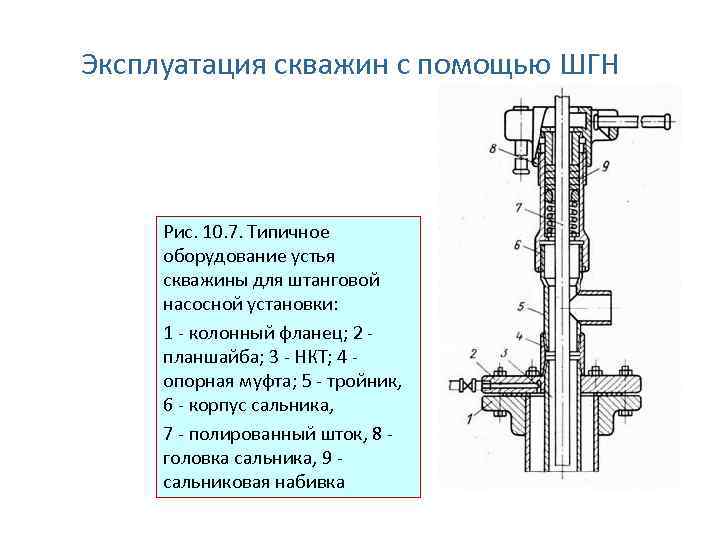 Эксплуатация скважин с помощью ШГН

Рис. 10.7. Типичное оборудование устья скважины для штанговой насосной установки:

1 - колонный фланец; 2 - планшайба; 3 - НКТ; 4 - опорная муфта; 5 - тройник, 6 - корпус сальника,

7 - полированный шток, 8 - головка сальника, 9 - сальниковая набивка

8
9
7
6
5
4
2
3
1